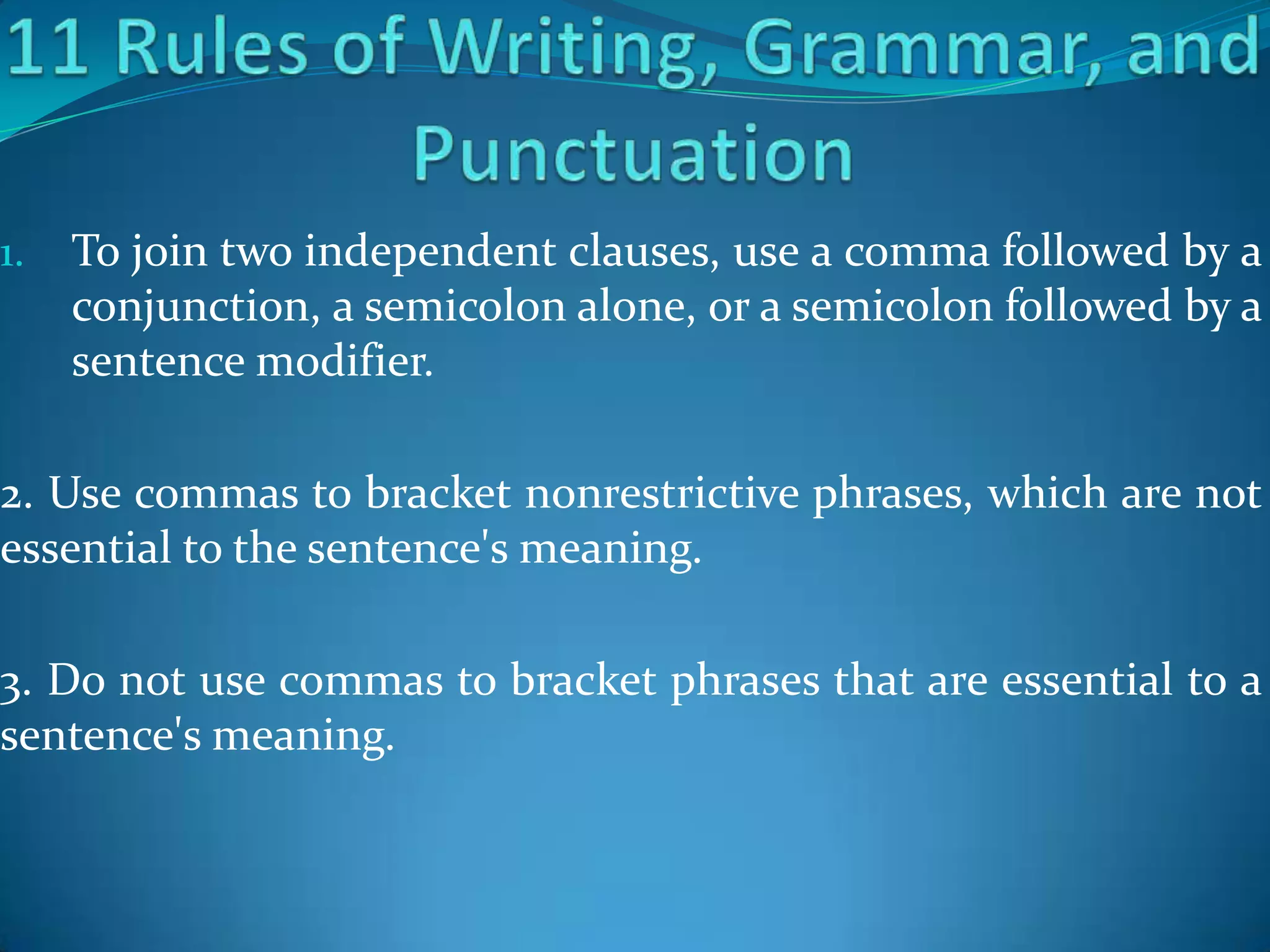 11 Rules of Writing, Grammar, and Punctuation

1. To join two independent clauses, use a comma followed by a conjunction, a semicolon alone, or a semicolon followed by a sentence modifier.

2. Use commas to bracket nonrestrictive phrases, which are not essential to the sentence's meaning.

3. Do not use commas to bracket phrases that are essential to a sentence's meaning.